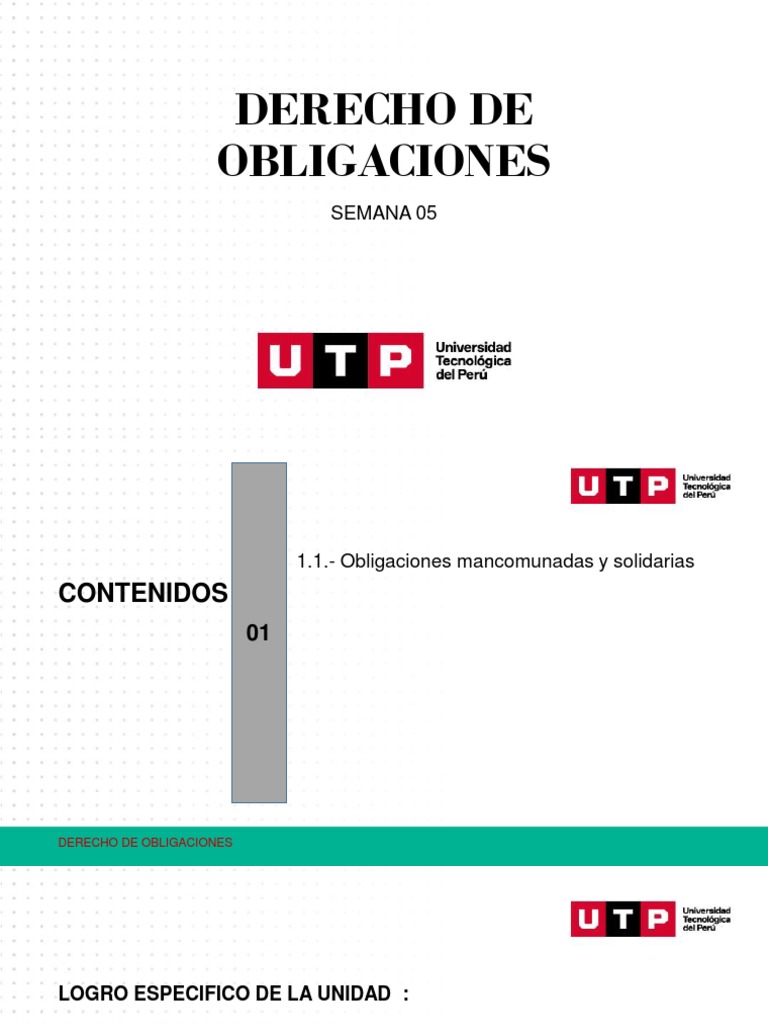 DERECHO DE OBLIGACIONES

SEMANA 05

UTP Universidad Tecnológica del Perú

UTP Universidad Tecnológica del Perú

CONTENIDOS

01

1.1.- Obligaciones mancomunadas y solidarias

DERECHO DE OBLIGACIONES

UTP Universidad Tecnológica del Perú

LOGRO ESPECIFICO DE LA UNIDAD :